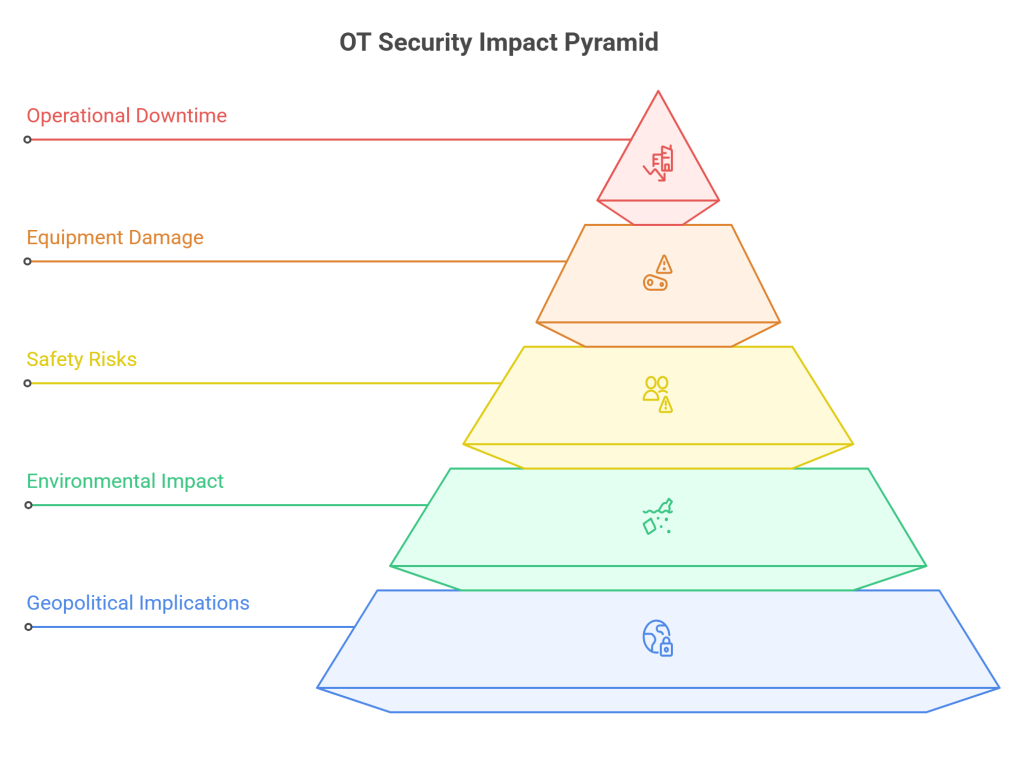 OT Security Impact Pyramid

Operational Downtime

Equipment Damage

Safety Risks

Environmental Impact

Geopolitical Implications